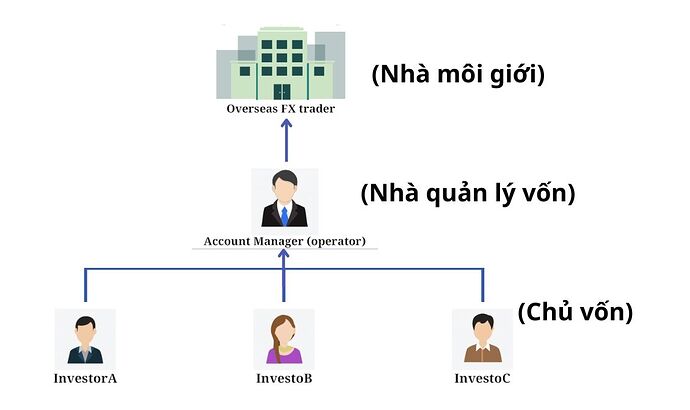 Overseas FX trader

(Nhà môi giới)

Account Manager (operator)

(Nhà quản lý vốn)

(Chủ vốn)

InvestorA

InvestoB

InvestoC